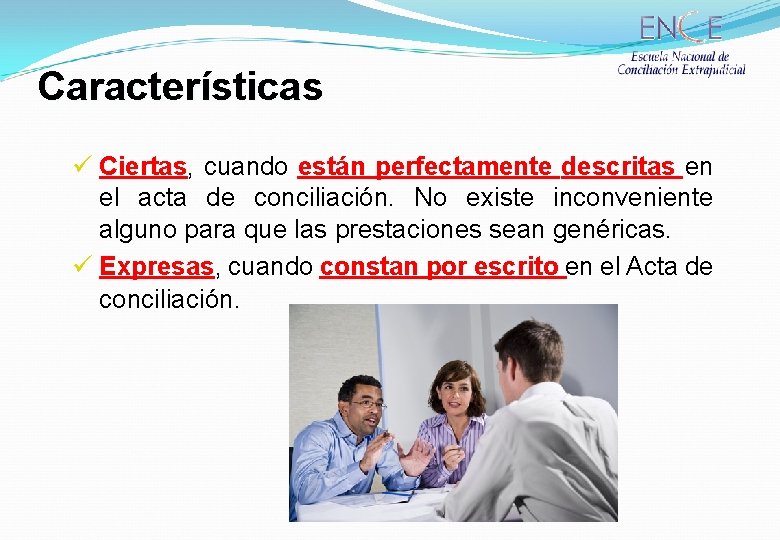 ENCE
Escuela Nacional de Conciliación Extrajudicial

Características

✓ Ciertas, cuando están perfectamente descritas en el acta de conciliación. No existe inconveniente alguno para que las prestaciones sean genéricas.

✓ Expresas, cuando constan por escrito en el Acta de conciliación.